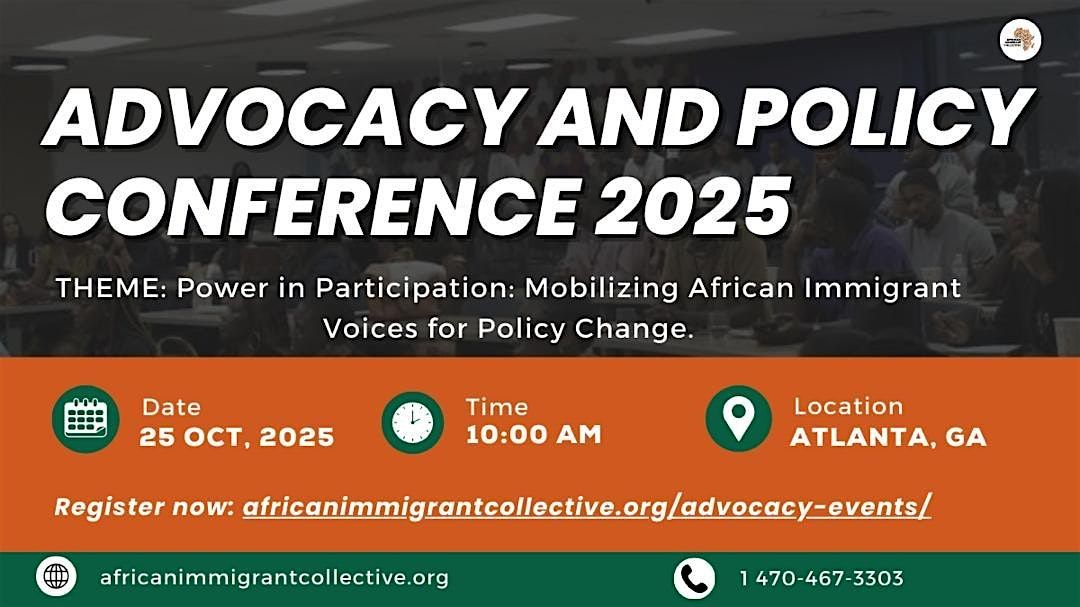 ADVOCACY AND POLICY CONFERENCE 2025

THEME: Power in Participation: Mobilizing African Immigrant Voices for Policy Change.

Date
25 OCT, 2025

Time
10:00 AM

Location
ATLANTA, GA

Register now: africanimmigrantcollective.org/advocacy-events/

africanimmigrantcollective.org

1 470-467-3303